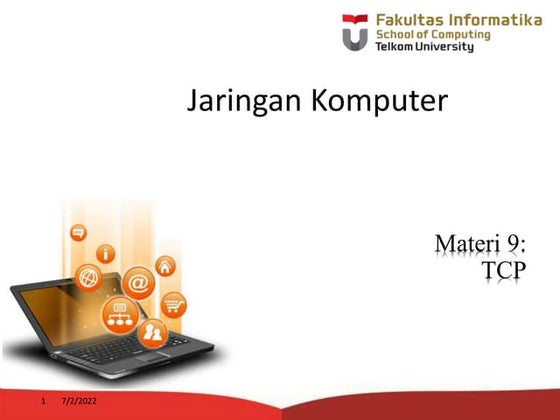 Fakultas Informatika
School of Computing
Telkom University

Jaringan Komputer

Materi 9:
TCP

1 7/2/2022